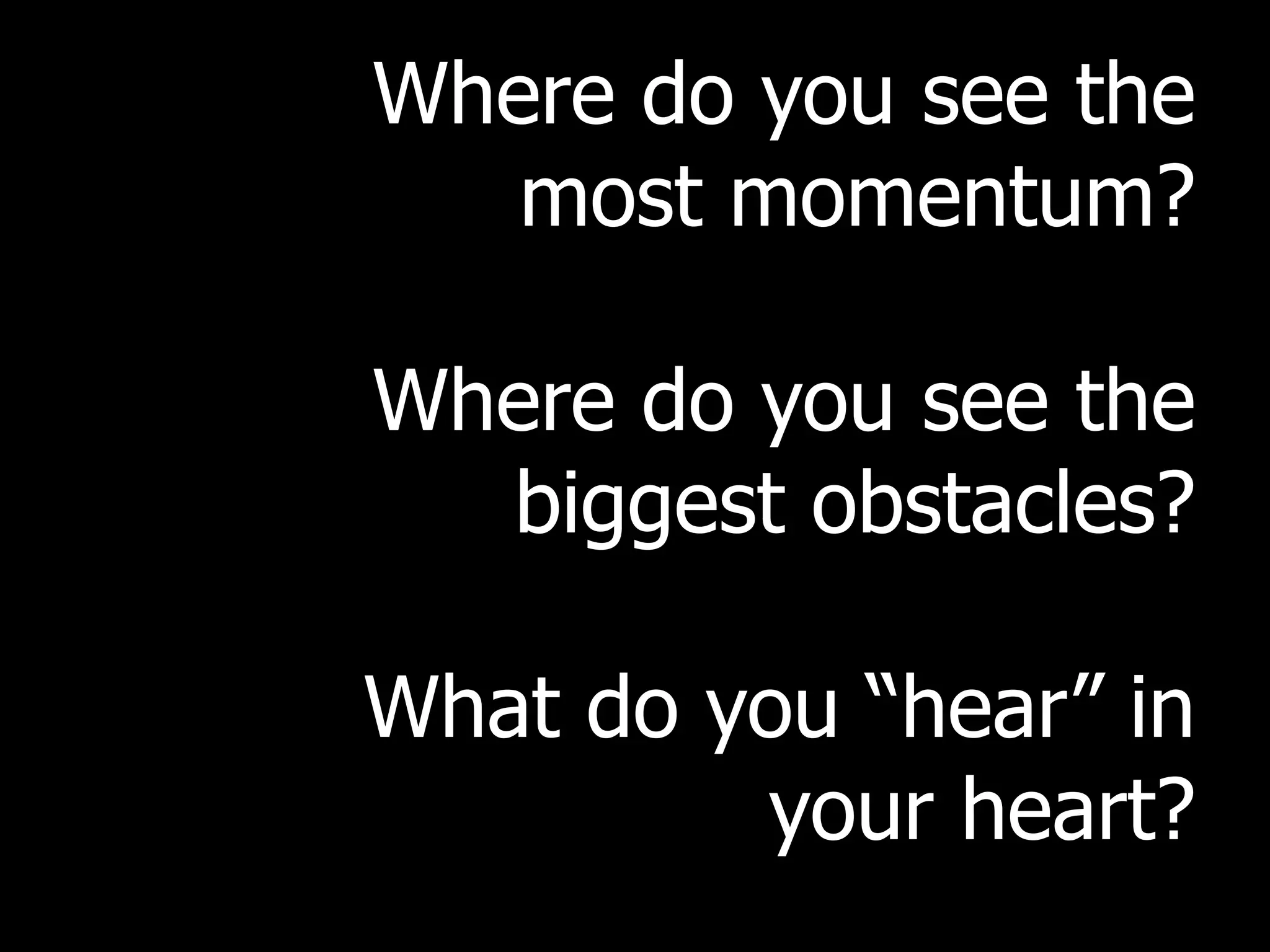 Where do you see the most momentum?

Where do you see the biggest obstacles?

What do you “hear” in your heart?